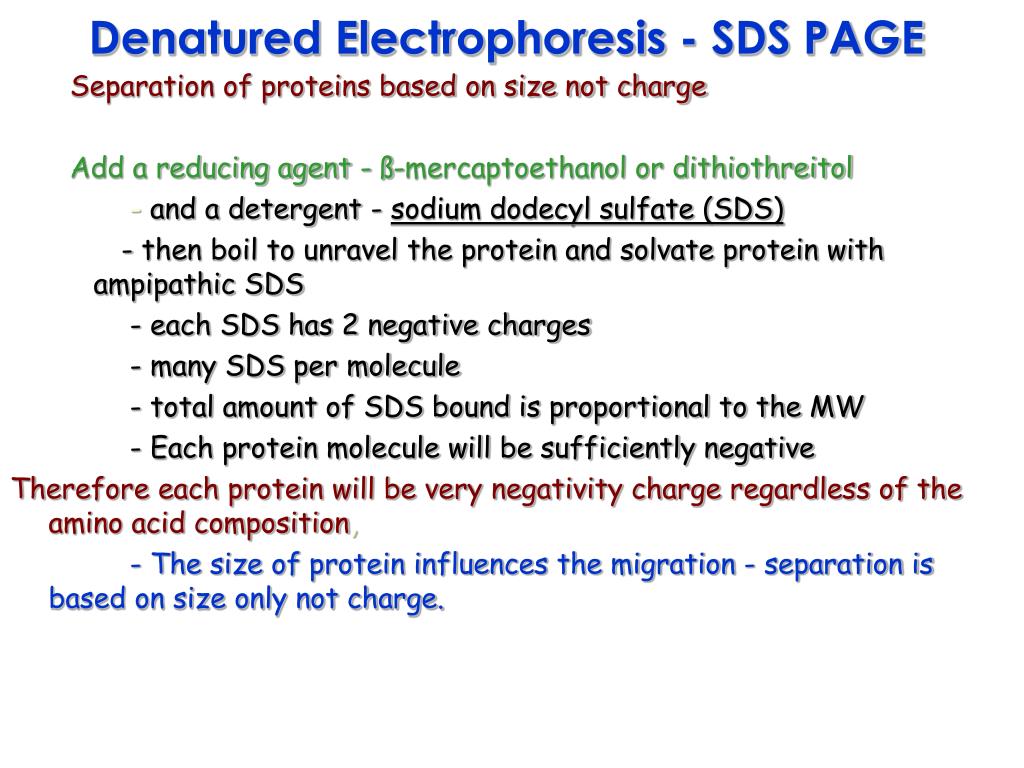 Denatured Electrophoresis - SDS PAGE

Separation of proteins based on size not charge

Add a reducing agent - ß-mercaptoethanol or dithiothreitol

- and a detergent - sodium dodecyl sulfate (SDS)

- then boil to unravel the protein and solvate protein with ampipathic SDS

- each SDS has 2 negative charges

- many SDS per molecule

- total amount of SDS bound is proportional to the MW

- Each protein molecule will be sufficiently negative

Therefore each protein will be very negativity charge regardless of the amino acid composition,

- The size of protein influences the migration - separation is based on size only not charge.